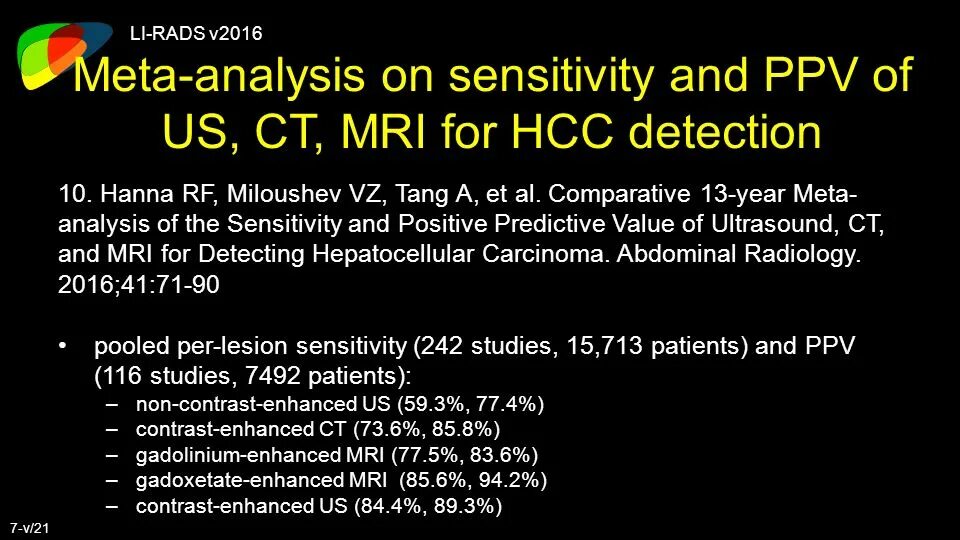 LI-RADS v2016

Meta-analysis on sensitivity and PPV of US, CT, MRI for HCC detection

10. Hanna RF, Miloushev VZ, Tang A, et al. Comparative 13-year Meta-analysis of the Sensitivity and Positive Predictive Value of Ultrasound, CT, and MRI for Detecting Hepatocellular Carcinoma. Abdominal Radiology. 2016;41:71-90

• pooled per-lesion sensitivity (242 studies, 15,713 patients) and PPV (116 studies, 7492 patients):
– non-contrast-enhanced US (59.3%, 77.4%)
– contrast-enhanced CT (73.6%, 85.8%)
– gadolinium-enhanced MRI (77.5%, 83.6%)
– gadoxetate-enhanced MRI (85.6%, 94.2%)
– contrast-enhanced US (84.4%, 89.3%)

7-v/21